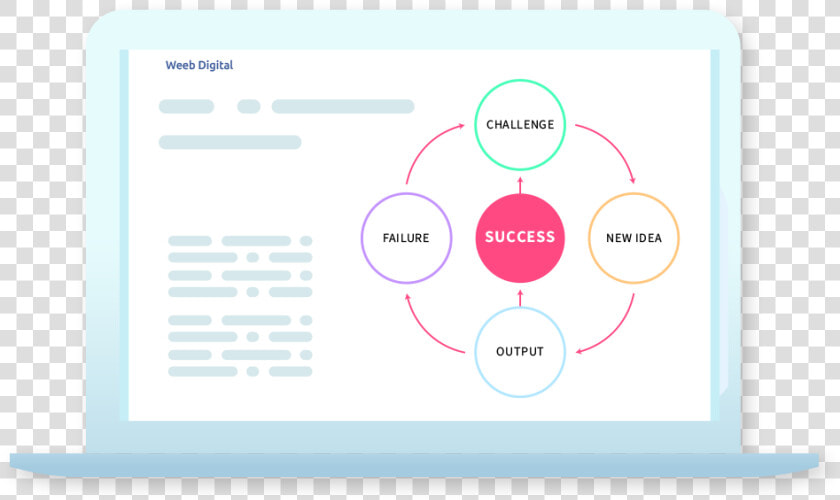 Weeb Digital

CHALLENGE

FAILURE

SUCCESS

NEW IDEA

OUTPUT